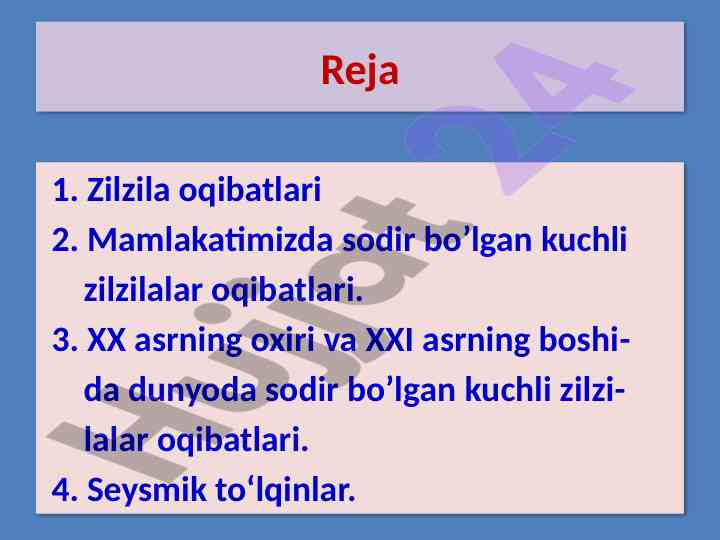 Reja

1. Zilzila oqibatlari
2. Mamlakatimizda sodir bo’lgan kuchli zilzilalar oqibatlari.
3. XX asrning oxiri va XXI asrning boshida dunyoda sodir bo’lgan kuchli zilzilalar oqibatlari.
4. Seysmik to‘lqinlar.

Hujjat 24